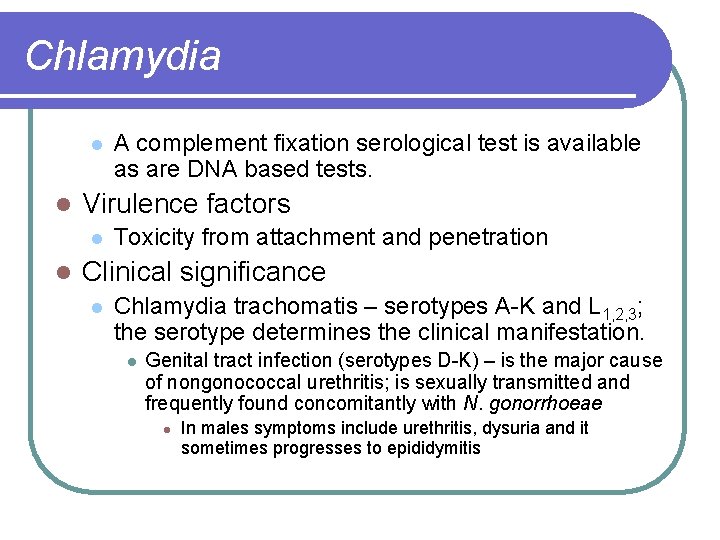 Chlamydia

A complement fixation serological test is available as are DNA based tests.

Virulence factors

Toxicity from attachment and penetration

Clinical significance

Chlamydia trachomatis – serotypes A-K and $L_{1,2,3}$; the serotype determines the clinical manifestation.

Genital tract infection (serotypes D-K) – is the major cause of nongonococcal urethritis; is sexually transmitted and frequently found concomitantly with N. gonorrhoeae

In males symptoms include urethritis, dysuria and it sometimes progresses to epididymitis